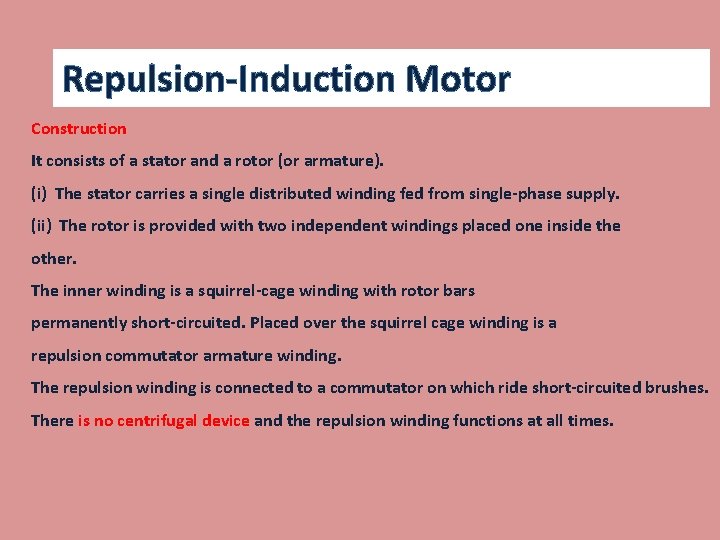 Repulsion-Induction Motor

Construction

It consists of a stator and a rotor (or armature).

(i) The stator carries a single distributed winding fed from single-phase supply.

(ii) The rotor is provided with two independent windings placed one inside the other.

The inner winding is a squirrel-cage winding with rotor bars permanently short-circuited. Placed over the squirrel cage winding is a repulsion commutator armature winding.

The repulsion winding is connected to a commutator on which ride short-circuited brushes.

There is no centrifugal device and the repulsion winding functions at all times.